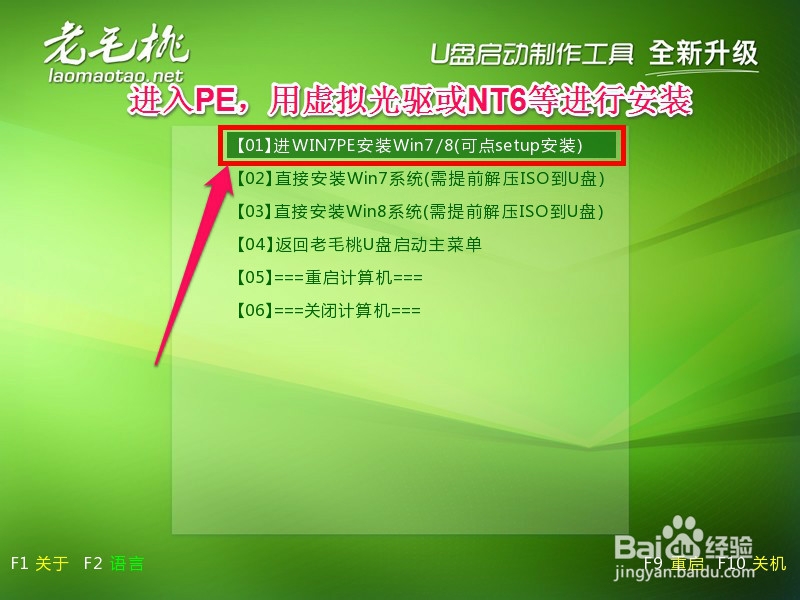 老毛桃
laomaotao.net

U盘启动制作工具 全新升级

进入PE，用虚拟光驱或NT6等进行安装

【01】进WIN7PE安装Win7/8(可点setup安装)
【02】直接安装Win7系统(需提前解压ISO到U盘)
【03】直接安装Win8系统(需提前解压ISO到U盘)
【04】返回老毛桃U盘启动主菜单
【05】===重启计算机===
【06】===关闭计算机===

F1 关于 F2 语言

F9 重启 F10 关机

Baidu经验
jingyan.baidu.com